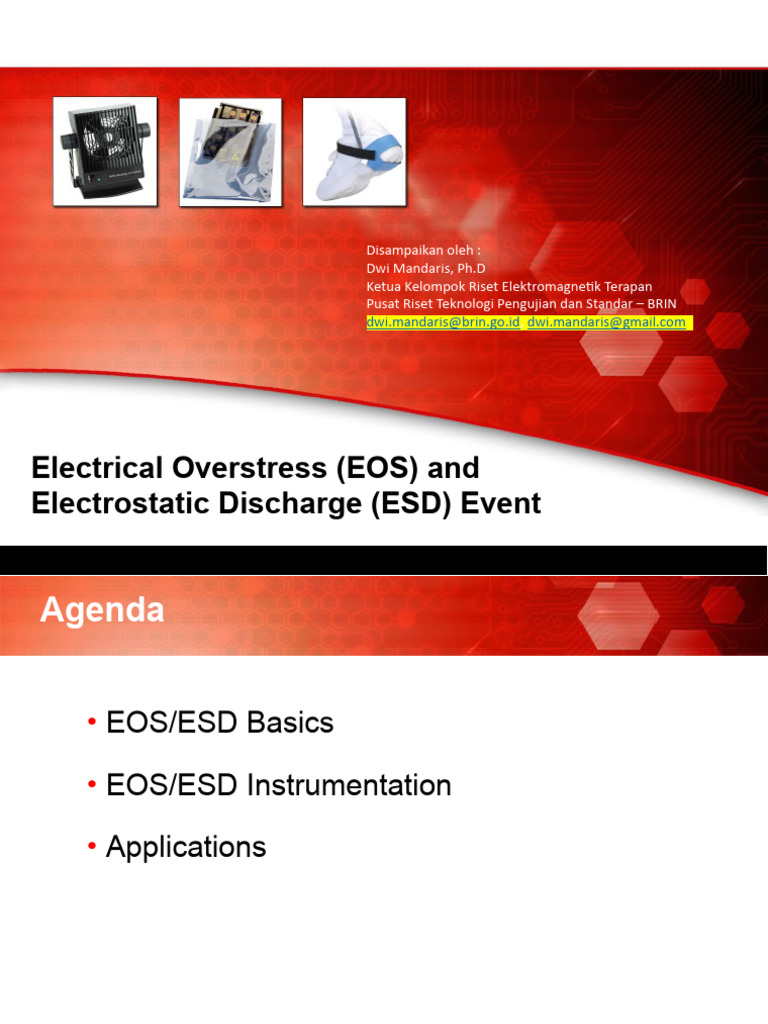 Disampaikan oleh :
Dwi Mandaris, Ph.D
Ketua Kelompok Riset Elektromagnetik Terapan
Pusat Riset Teknologi Pengujian dan Standar – BRIN
dwi.mandaris@brin.go.id dwi.mandaris@gmail.com

Electrical Overstress (EOS) and Electrostatic Discharge (ESD) Event

Agenda

• EOS/ESD Basics
• EOS/ESD Instrumentation
• Applications